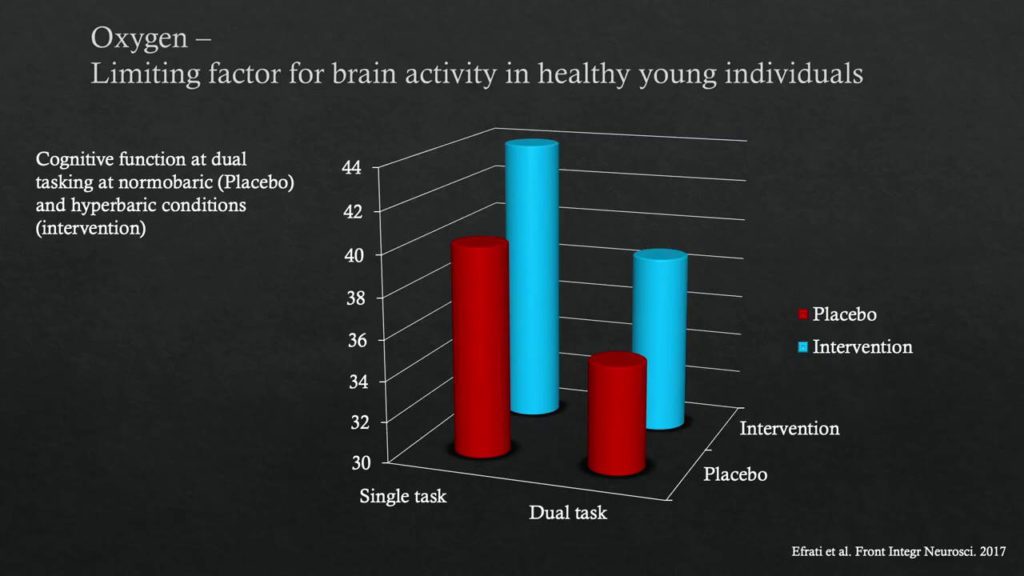 Oxygen –
Limiting factor for brain activity in healthy young individuals

Cognitive function at dual tasking at normobaric (Placebo) and hyperbaric conditions (intervention)

44
42
40
38
36
34
32
30

Single task
Dual task

Intervention
Placebo

Placebo
Intervention

Efrati et al. Front Integr Neurosci. 2017